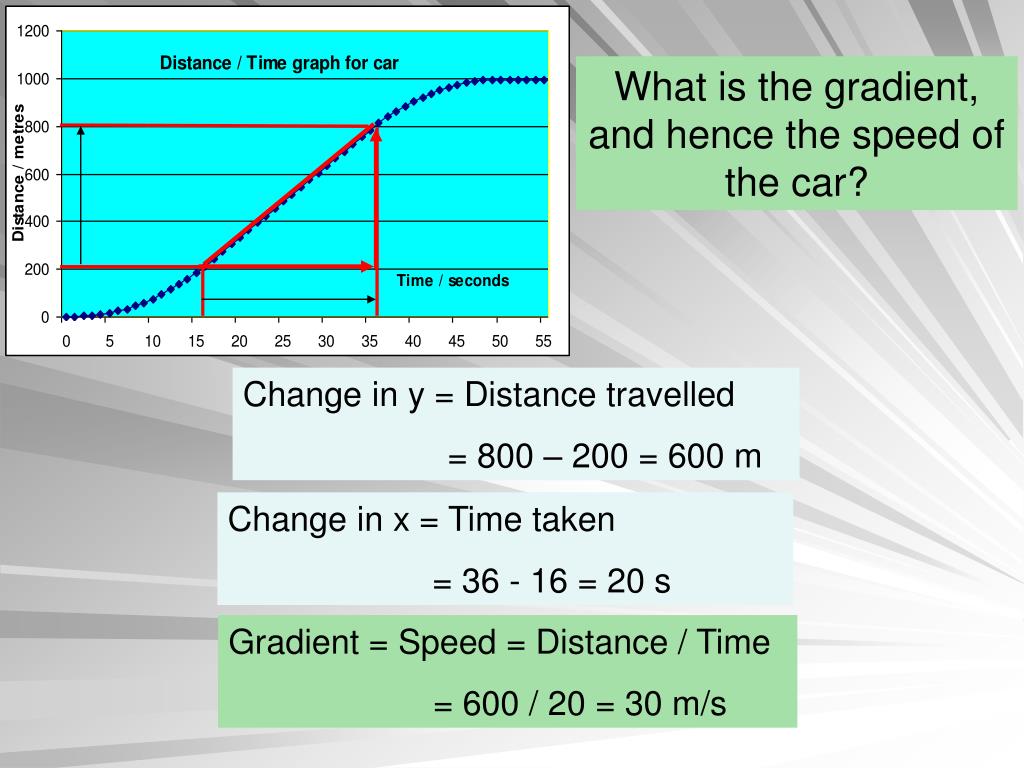 1200

1000

800

600

400

200

0

Distance / metres

Distance / Time graph for car

Time / seconds

0 5 10 15 20 25 30 35 40 45 50 55

What is the gradient, and hence the speed of the car?

Change in y = Distance travelled

= 800 – 200 = 600 m

Change in x = Time taken

= 36 - 16 = 20 s

Gradient = Speed = Distance / Time

= 600 / 20 = 30 m/s